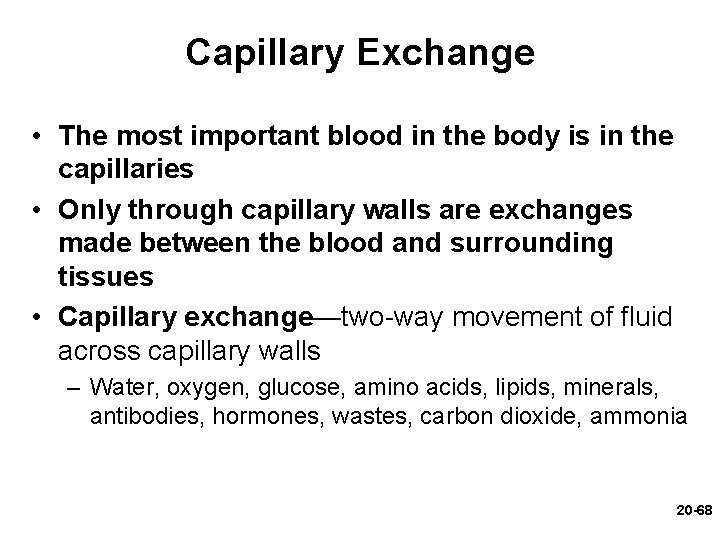 Capillary Exchange

• The most important blood in the body is in the capillaries

• Only through capillary walls are exchanges made between the blood and surrounding tissues

• Capillary exchange—two-way movement of fluid across capillary walls

– Water, oxygen, glucose, amino acids, lipids, minerals, antibodies, hormones, wastes, carbon dioxide, ammonia

20-68